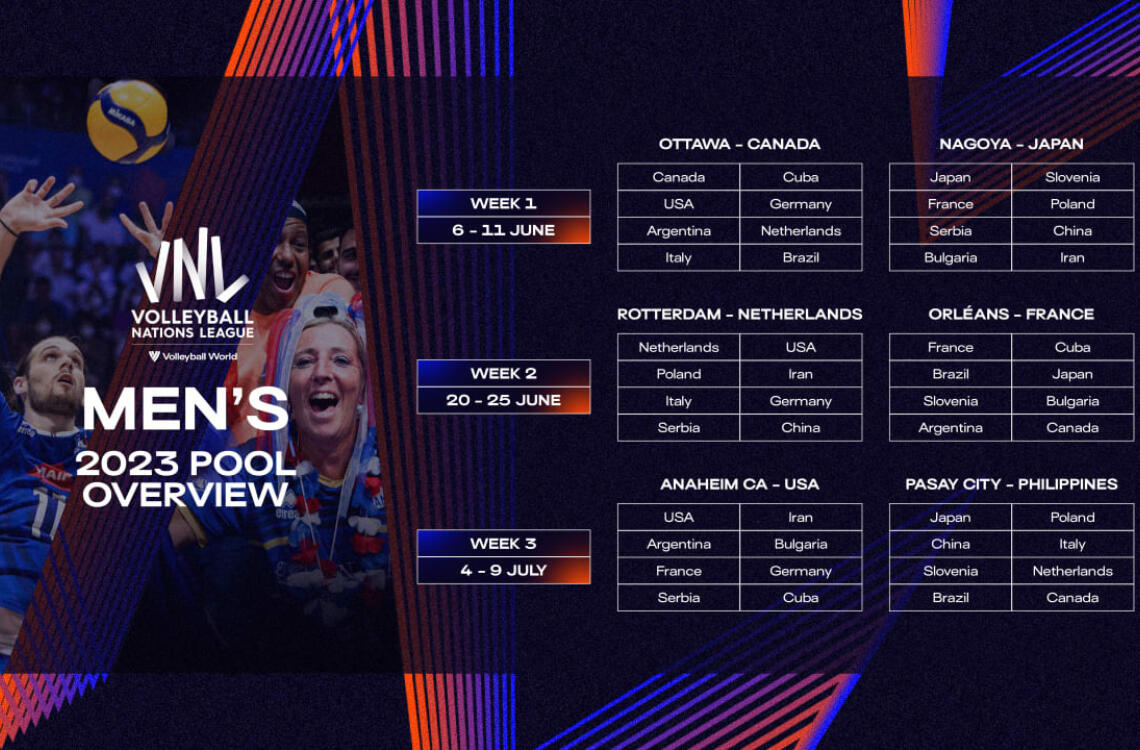 VNL
VOLLEYBALL NATIONS LEAGUE
Volleyball World

MEN'S
2023 POOL OVERVIEW

WEEK 1
6 - 11 JUNE

OTTAWA - CANADA

| Canada | Cuba |
|---|---|
| USA | Germany |
| Argentina | Netherlands |
| Italy | Brazil |

NAGOYA - JAPAN

| Japan | Slovenia |
|---|---|
| France | Poland |
| Serbia | China |
| Bulgaria | Iran |

WEEK 2
20 - 25 JUNE

ROTTERDAM - NETHERLANDS

| Netherlands | USA |
|---|---|
| Poland | Iran |
| Italy | Germany |
| Serbia | China |

ORLÉANS - FRANCE

| France | Cuba |
|---|---|
| Brazil | Japan |
| Slovenia | Bulgaria |
| Argentina | Canada |

WEEK 3
4 - 9 JULY

ANAHEIM CA - USA

| USA | Iran |
|---|---|
| Argentina | Bulgaria |
| France | Germany |
| Serbia | Cuba |

PASAY CITY - PHILIPPINES

| Japan | Poland |
|---|---|
| China | Italy |
| Slovenia | Netherlands |
| Brazil | Canada |